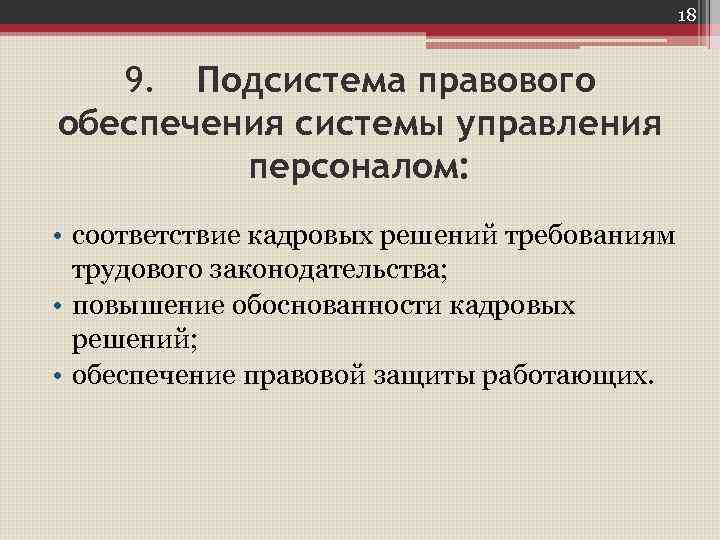 18

9. Подсистема правового обеспечения системы управления персоналом:

• соответствие кадровых решений требованиям трудового законодательства;
• повышение обоснованности кадровых решений;
• обеспечение правовой защиты работающих.